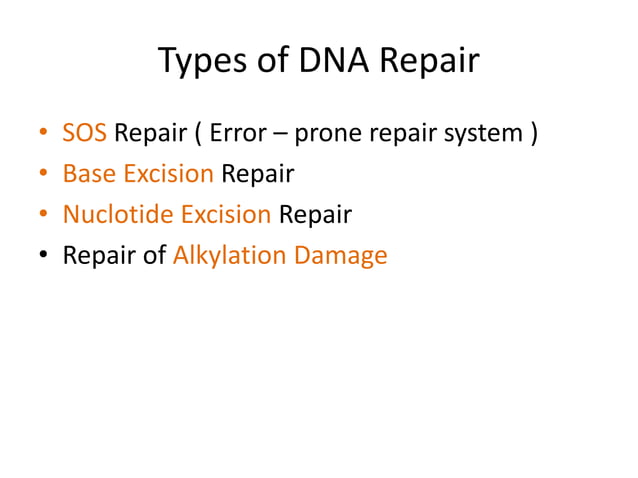 Types of DNA Repair

• SOS Repair ( Error – prone repair system )
• Base Excision Repair
• Nuclotide Excision Repair
• Repair of Alkylation Damage